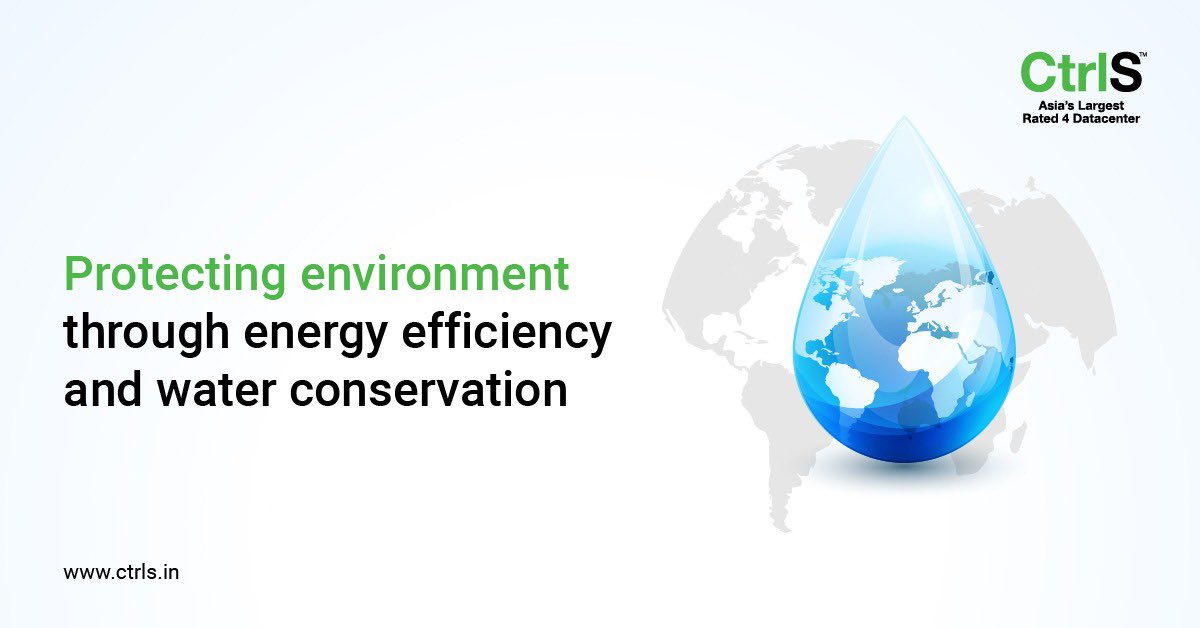 CtrlS™
Asia's Largest
Rated 4 Datacenter

Protecting environment through energy efficiency and water conservation

www.ctrls.in